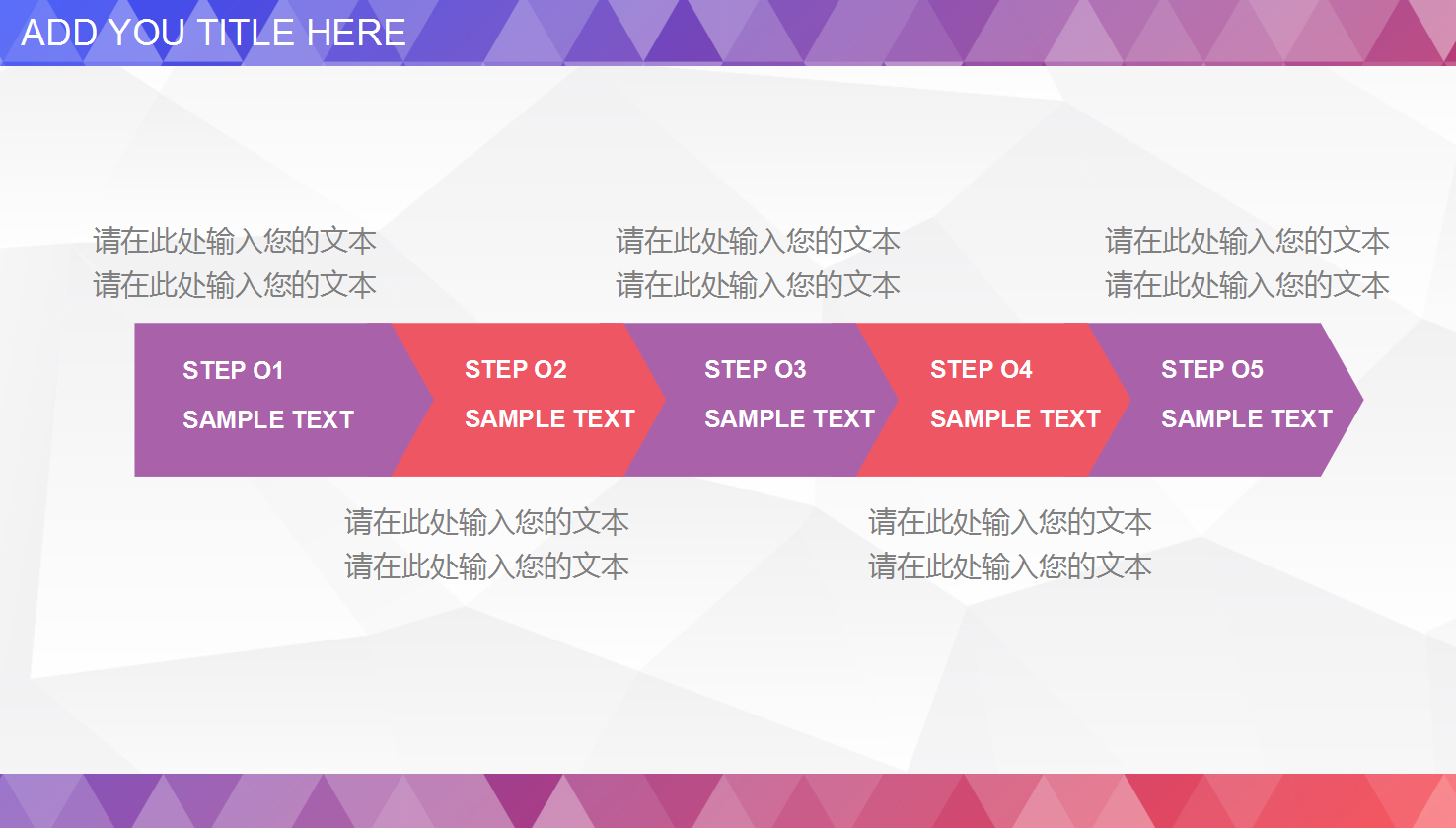 ADD YOU TITLE HERE

请在此处输入您的文本
请在此处输入您的文本

请在此处输入您的文本
请在此处输入您的文本

请在此处输入您的文本
请在此处输入您的文本

STEP O1
SAMPLE TEXT

STEP O2
SAMPLE TEXT

STEP O3
SAMPLE TEXT

STEP O4
SAMPLE TEXT

STEP O5
SAMPLE TEXT

请在此处输入您的文本
请在此处输入您的文本

请在此处输入您的文本
请在此处输入您的文本